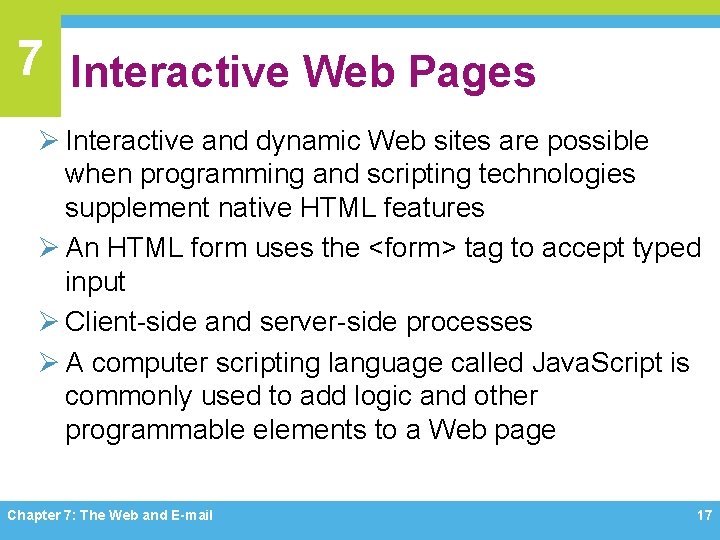 7

Interactive Web Pages

➢ Interactive and dynamic Web sites are possible when programming and scripting technologies supplement native HTML features

➢ An HTML form uses the <form> tag to accept typed input

➢ Client-side and server-side processes

➢ A computer scripting language called JavaScript is commonly used to add logic and other programmable elements to a Web page

Chapter 7: The Web and E-mail

17